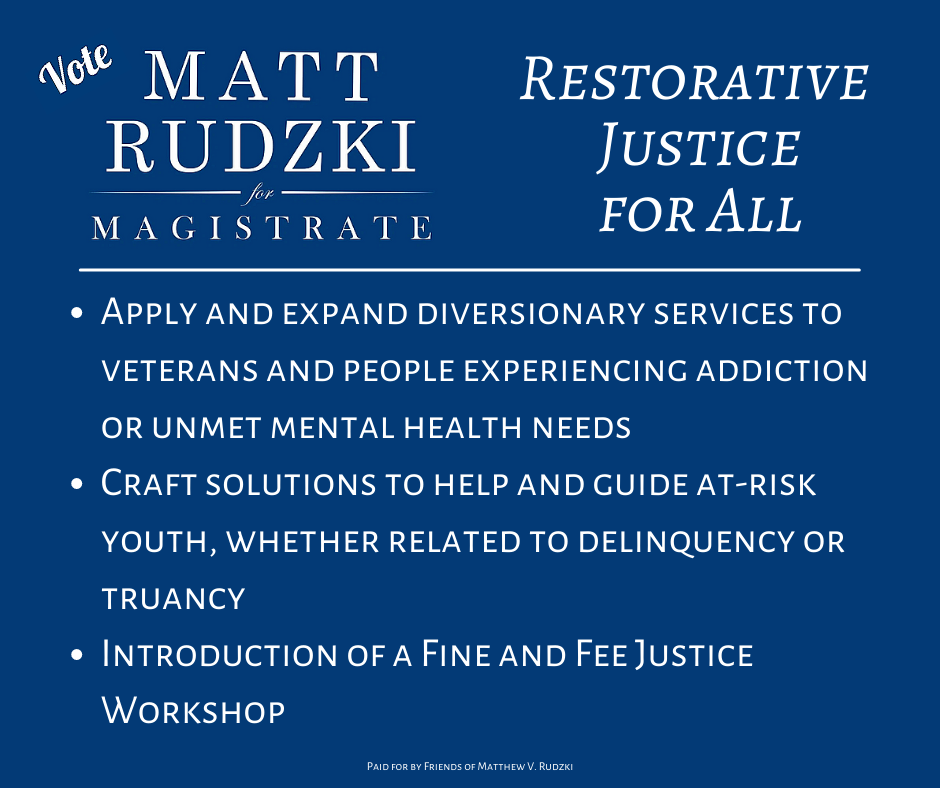 Vote
MATT
RUDZKI
for
MAGISTRATE

Restorative Justice for All

• Apply and expand diversionary services to veterans and people experiencing addiction or unmet mental health needs
• Craft solutions to help and guide at-risk youth, whether related to delinquency or truancy
• Introduction of a Fine and Fee Justice Workshop

Paid for by Friends of Matthew V. Rudzki